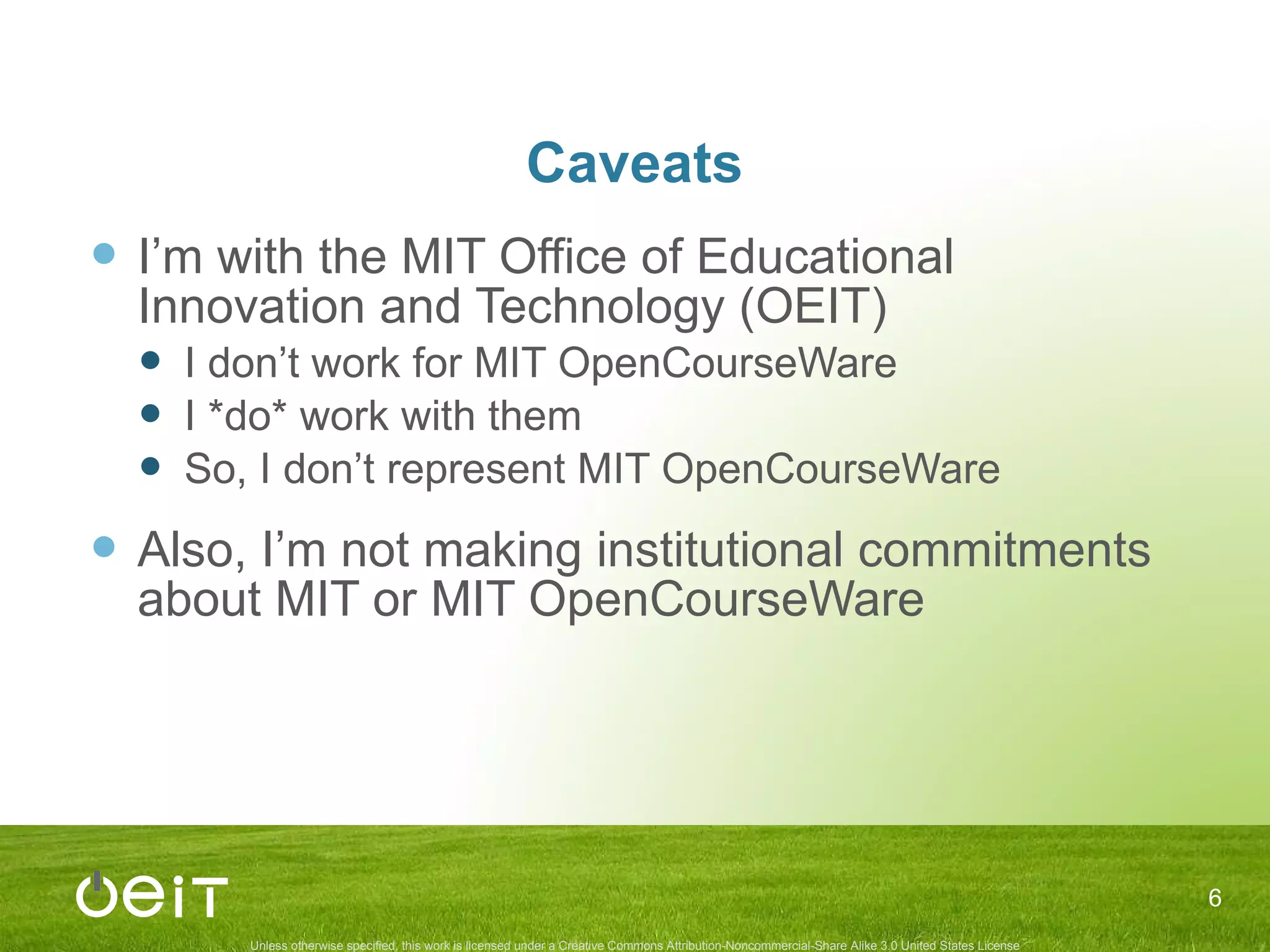 Caveats

I’m with the MIT Office of Educational Innovation and Technology (OEIT)

I don’t work for MIT OpenCourseWare

I *do* work with them

So, I don’t represent MIT OpenCourseWare

Also, I’m not making institutional commitments about MIT or MIT OpenCourseWare

oeiT

6

Unless otherwise specified, this work is licensed under a Creative Commons Attribution-Noncommercial-Share Alike 3.0 United States License